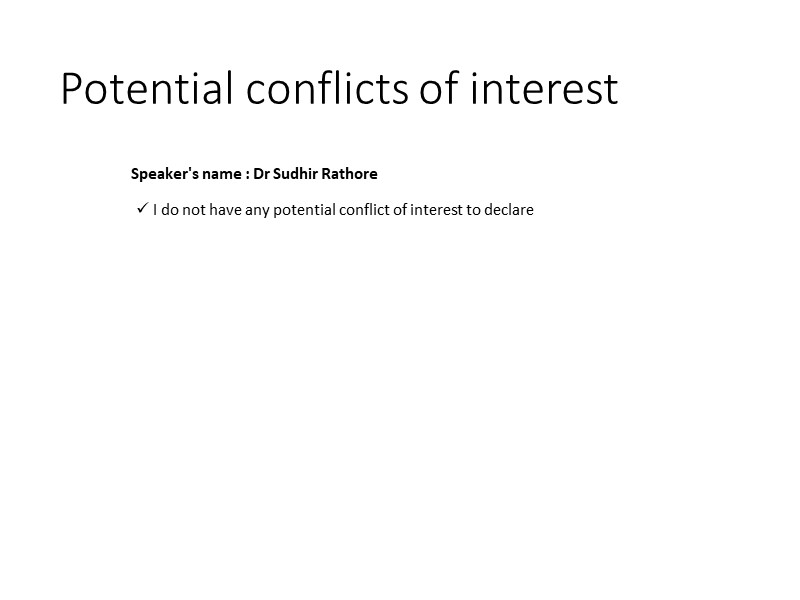 Potential conflicts of interest

Speaker's name : Dr Sudhir Rathore

✓ I do not have any potential conflict of interest to declare